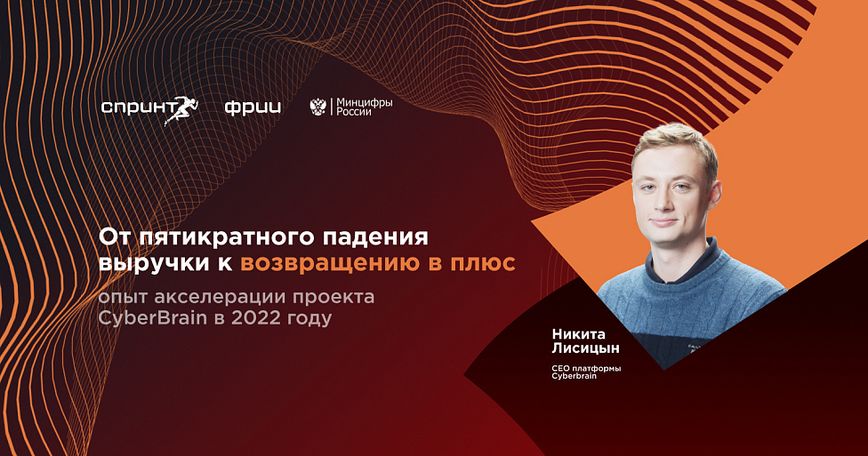 спринт

фрии

Минцифры России

От пятикратного падения выручки к возвращению в плюс

опыт акселерации проекта CyberBrain в 2022 году

Никита
Лисицын

CEO платформы Cyberbrain